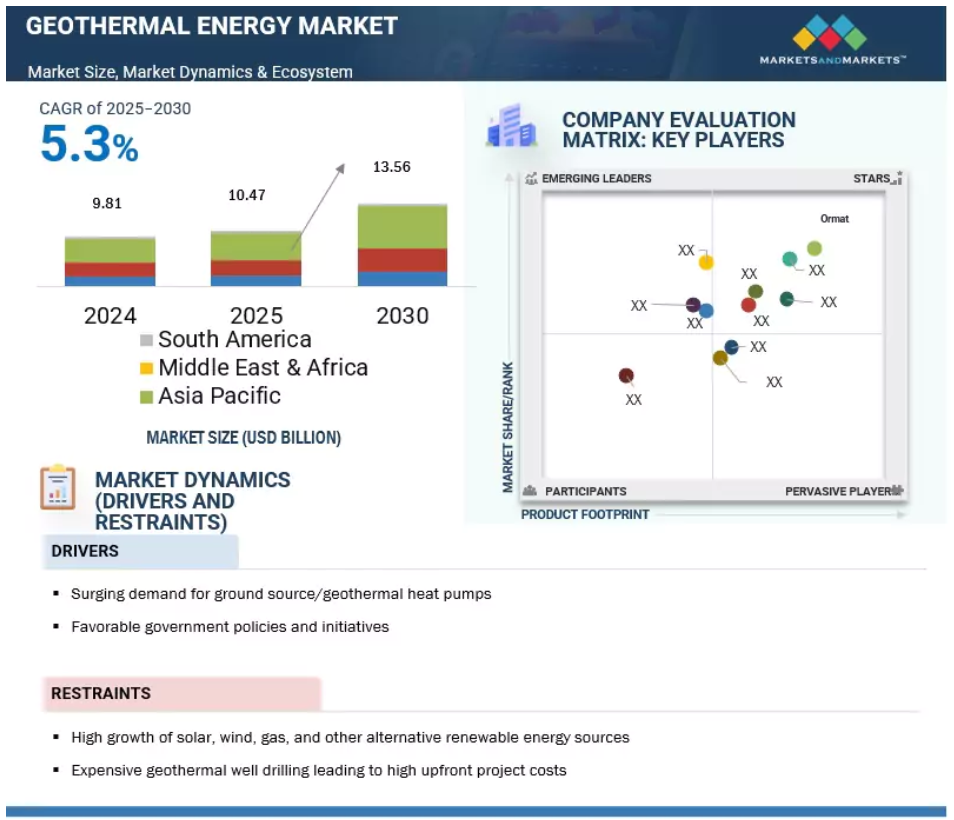 GEOTHERMAL ENERGY MARKET

Market Size, Market Dynamics & Ecosystem

MARKETSANDMARKETS™

CAGR of 2025–2030

5.3%

9.81

10.47

13.56

2024

2025

2030

South America

Middle East & Africa

Asia Pacific

MARKET SIZE (USD BILLION)

COMPANY EVALUATION MATRIX: KEY PLAYERS

EMERGING LEADERS

STARS

Ormat

XX

XX

XX

XX

XX

XX

XX

XX

XX

XX

MARKET SHARE/RANK

PARTICIPANTS

PERVASIVE PLAYER

PRODUCT FOOTPRINT

MARKET DYNAMICS (DRIVERS AND RESTRAINTS)

DRIVERS

▪ Surging demand for ground source/geothermal heat pumps

▪ Favorable government policies and initiatives

RESTRAINTS

▪ High growth of solar, wind, gas, and other alternative renewable energy sources

▪ Expensive geothermal well drilling leading to high upfront project costs